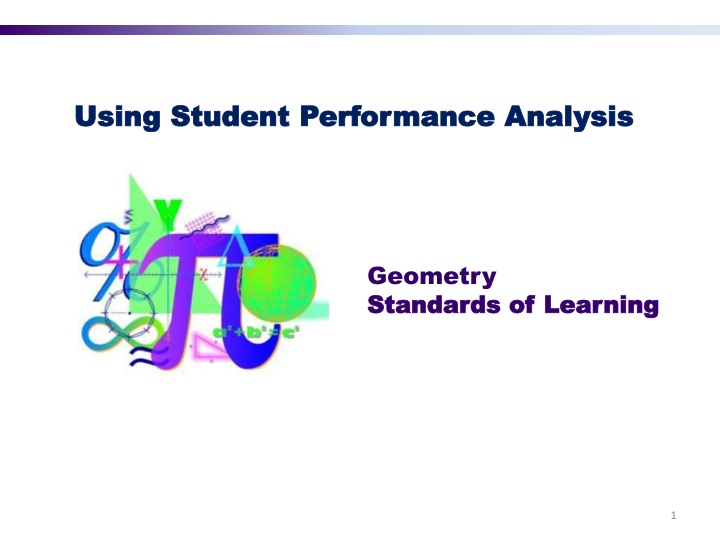 Using Student Performance Analysis

$a^2+b^2=c^2$

Geometry
Standards of Learning

1